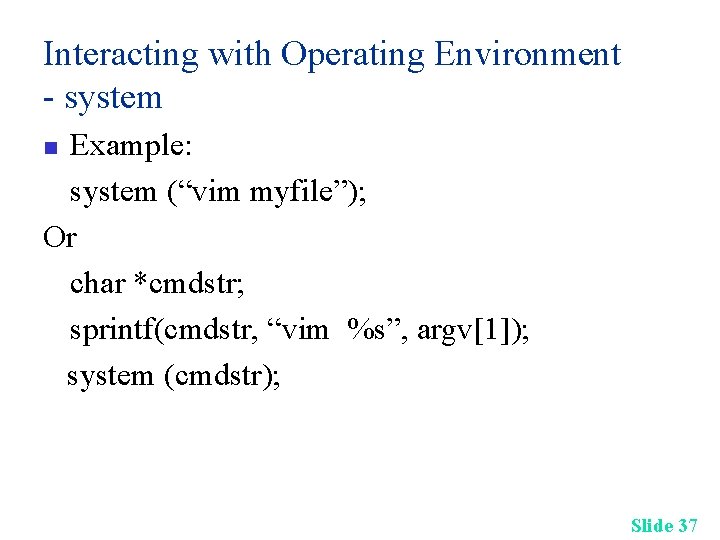 Interacting with Operating Environment - system

Example:
system (“vim myfile”);
Or
char *cmdstr;
sprintf(cmdstr, “vim  %s”, argv[1]);
system (cmdstr);

Slide 37